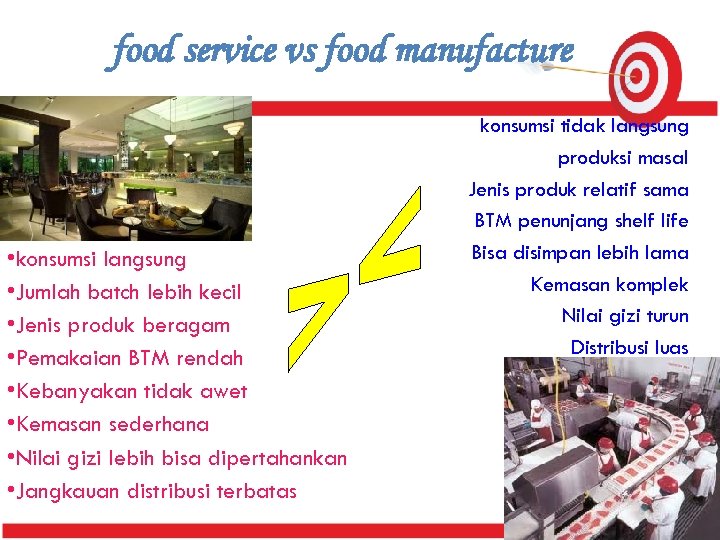 food service vs food manufacture

•konsumsi langsung
•Jumlah batch lebih kecil
•Jenis produk beragam
•Pemakaian BTM rendah
•Kebanyakan tidak awet
•Kemasan sederhana
•Nilai gizi lebih bisa dipertahankan
•Jangkauan distribusi terbatas

konsumsi tidak langsung
produksi masal
Jenis produk relatif sama
BTM penunjang shelf life
Bisa disimpan lebih lama
Kemasan komplek
Nilai gizi turun
Distribusi luas